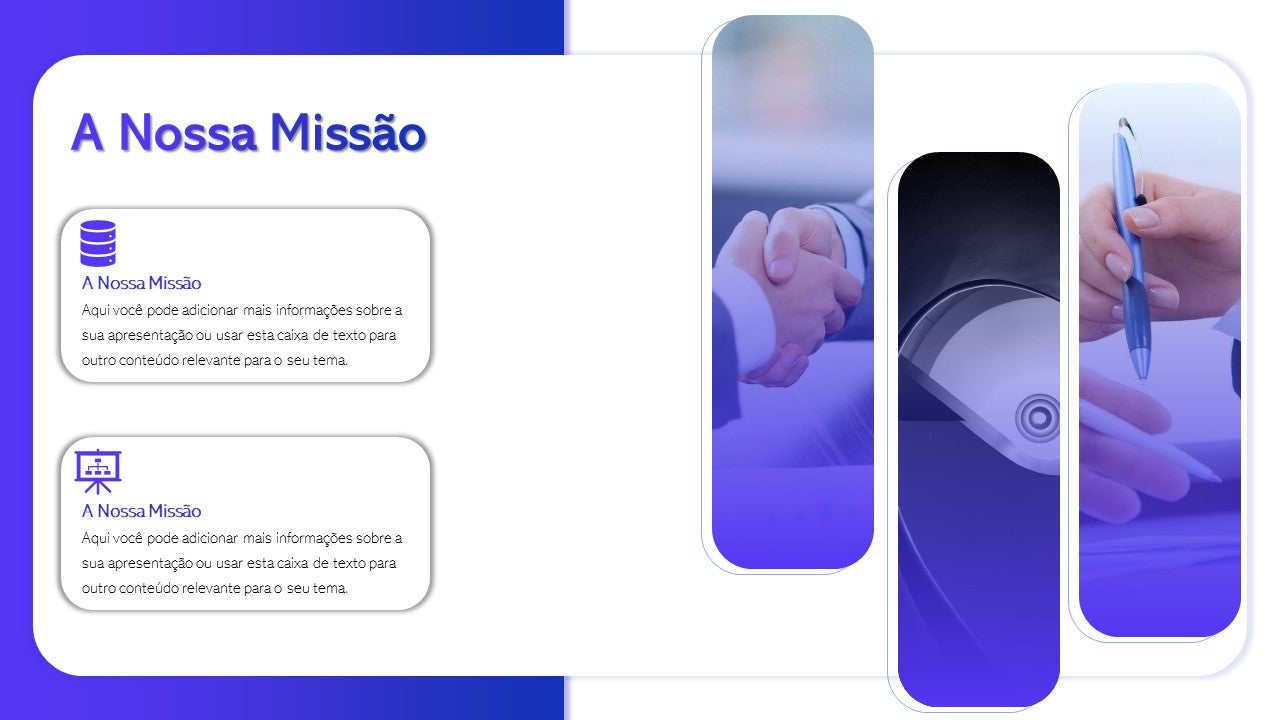 A Nossa Missão

A Nossa Missão
Aqui você pode adicionar mais informações sobre a sua apresentação ou usar esta caixa de texto para outro conteúdo relevante para o seu tema.

A Nossa Missão
Aqui você pode adicionar mais informações sobre a sua apresentação ou usar esta caixa de texto para outro conteúdo relevante para o seu tema.